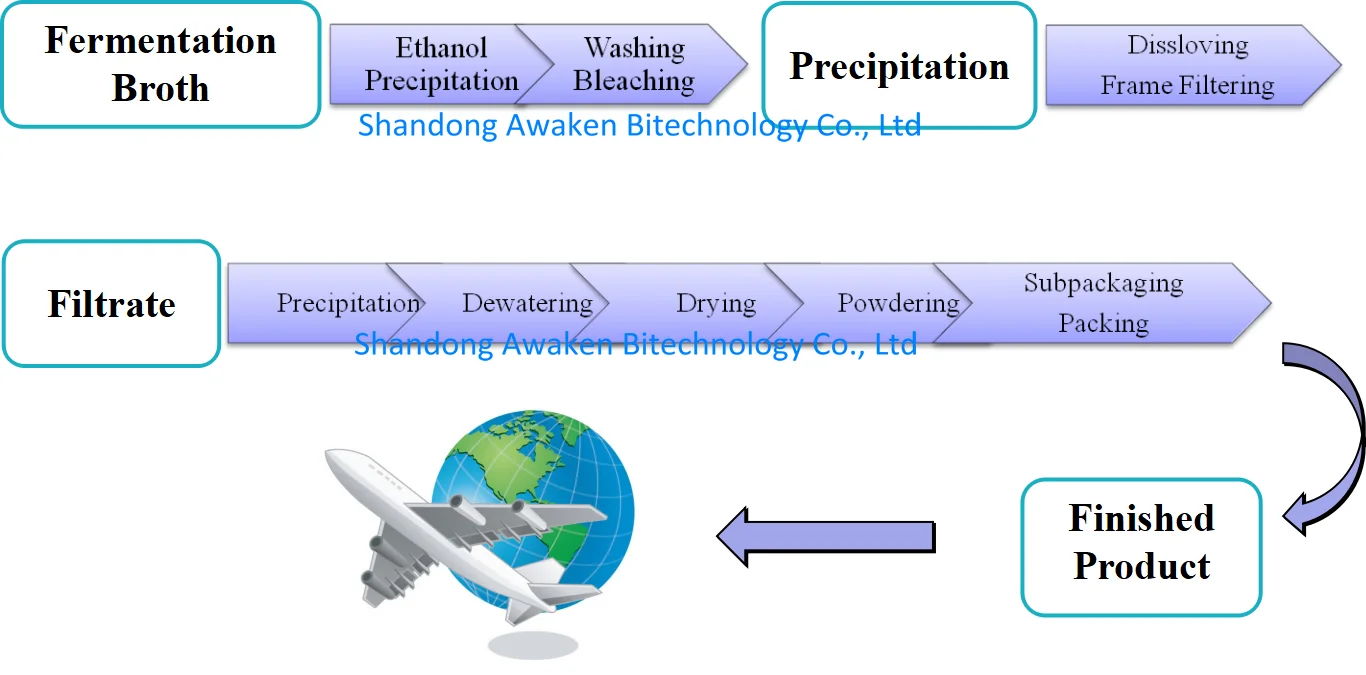 Fermentation Broth

Ethanol Precipitation

Washing Bleaching

Precipitation

Dissloving Frame Filtering

Shandong Awaken Bitechnology Co., Ltd

Filtrate

Precipitation

Dewatering

Drying

Powdering

Subpackaging Packing

Shandong Awaken Bitechnology Co., Ltd

Finished Product